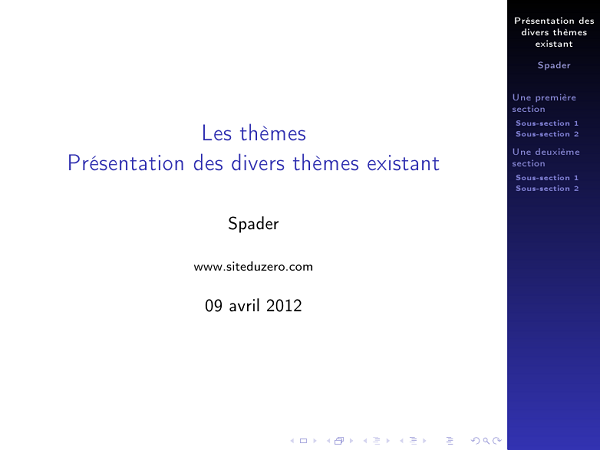 Les thèmes
Présentation des divers thèmes existant

Spader

www.siteduzero.com

09 avril 2012

Présentation des divers thèmes existant

Spader

Une première section
Sous-section 1
Sous-section 2

Une deuxième section
Sous-section 1
Sous-section 2